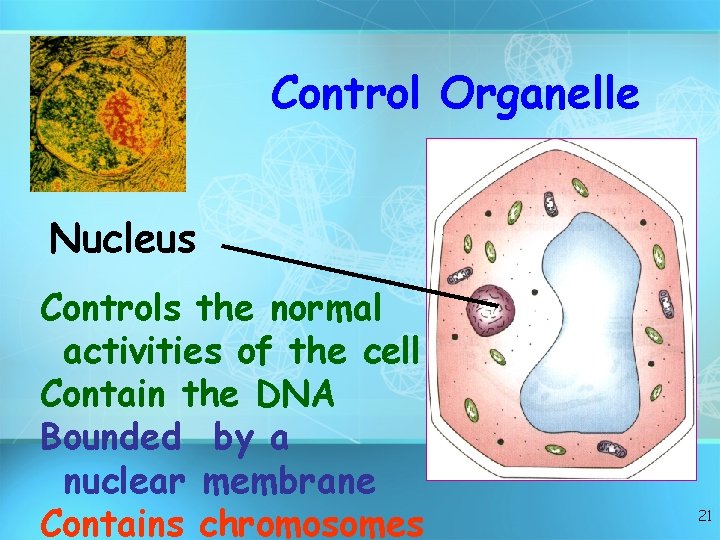 Control Organelle

Nucleus

Controls the normal activities of the cell
Contain the DNA
Bounded by a nuclear membrane
Contains chromosomes

21